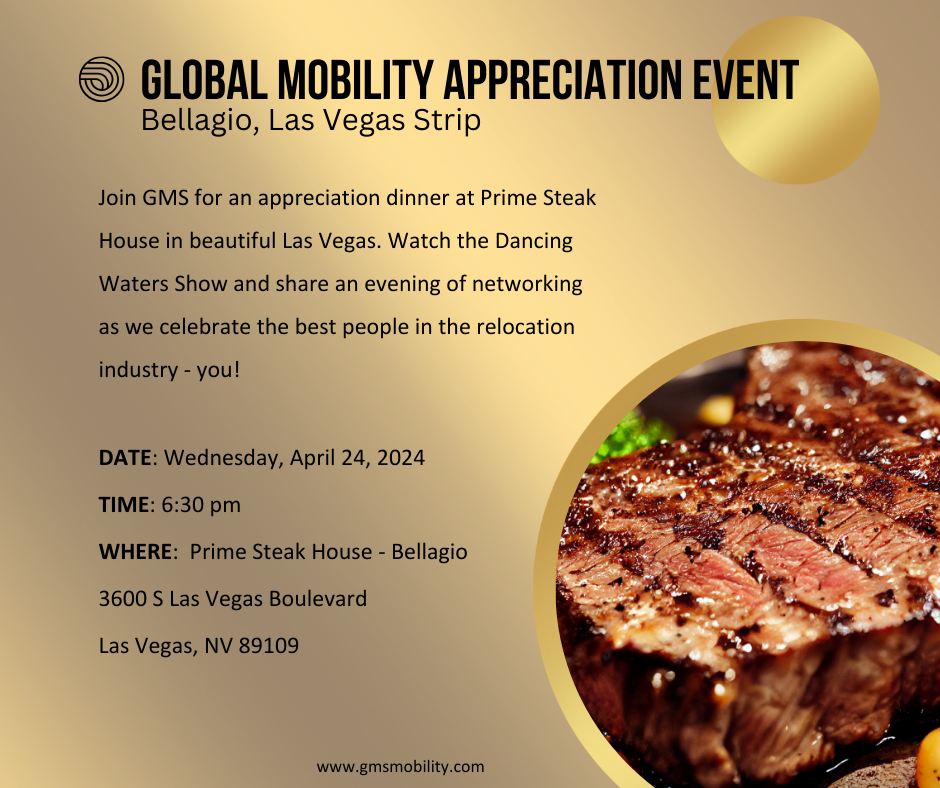 GLOBAL MOBILITY APPRECIATION EVENT
Bellagio, Las Vegas Strip

Join GMS for an appreciation dinner at Prime Steak House in beautiful Las Vegas. Watch the Dancing Waters Show and share an evening of networking as we celebrate the best people in the relocation industry - you!

DATE: Wednesday, April 24, 2024

TIME: 6:30 pm

WHERE: Prime Steak House - Bellagio

3600 S Las Vegas Boulevard

Las Vegas, NV 89109

www.gmsmobility.com